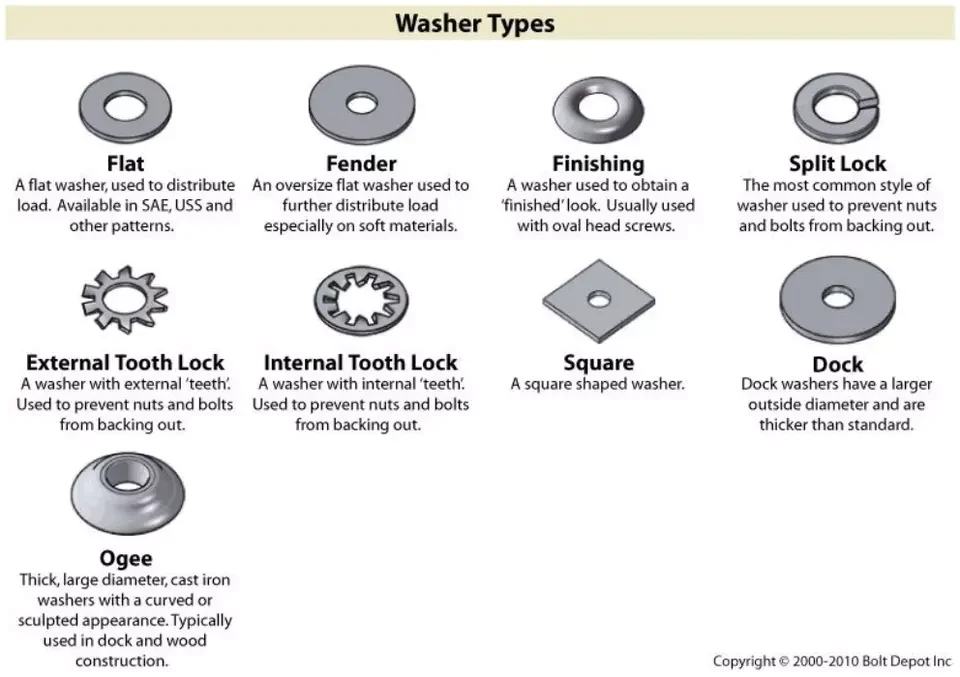 Washer Types

Flat
A flat washer, used to distribute load. Available in SAE, USS and other patterns.

Fender
An oversize flat washer used to further distribute load especially on soft materials.

Finishing
A washer used to obtain a 'finished' look. Usually used with oval head screws.

Split Lock
The most common style of washer used to prevent nuts and bolts from backing out.

External Tooth Lock
A washer with external 'teeth'. Used to prevent nuts and bolts from backing out.

Internal Tooth Lock
A washer with internal 'teeth'. Used to prevent nuts and bolts from backing out.

Square
A square shaped washer.

Dock
Dock washers have a larger outside diameter and are thicker than standard.

Ogee
Thick, large diameter, cast iron washers with a curved or sculpted appearance. Typically used in dock and wood construction.

Copyright © 2000-2010 Bolt Depot Inc